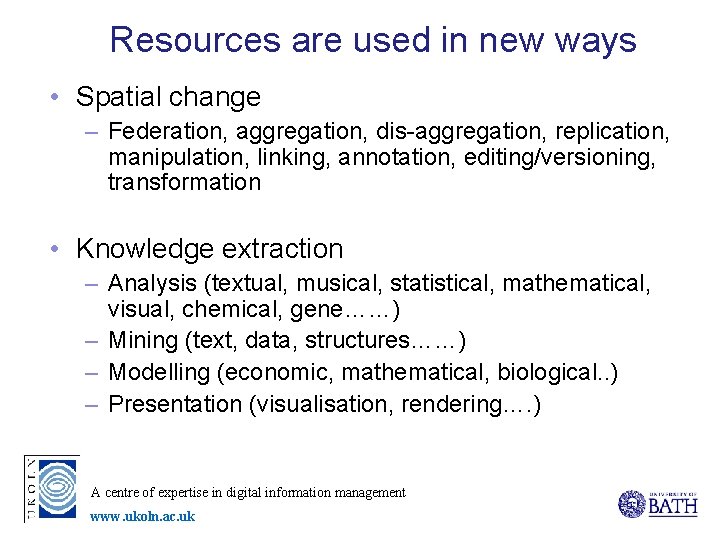 Resources are used in new ways

• Spatial change
– Federation, aggregation, dis-aggregation, replication, manipulation, linking, annotation, editing/versioning, transformation

• Knowledge extraction
– Analysis (textual, musical, statistical, mathematical, visual, chemical, gene……)
– Mining (text, data, structures……)
– Modelling (economic, mathematical, biological..)
– Presentation (visualisation, rendering….)

UKOLN

A centre of expertise in digital information management

www.ukoln.ac.uk

UNIVERSITY OF BATH